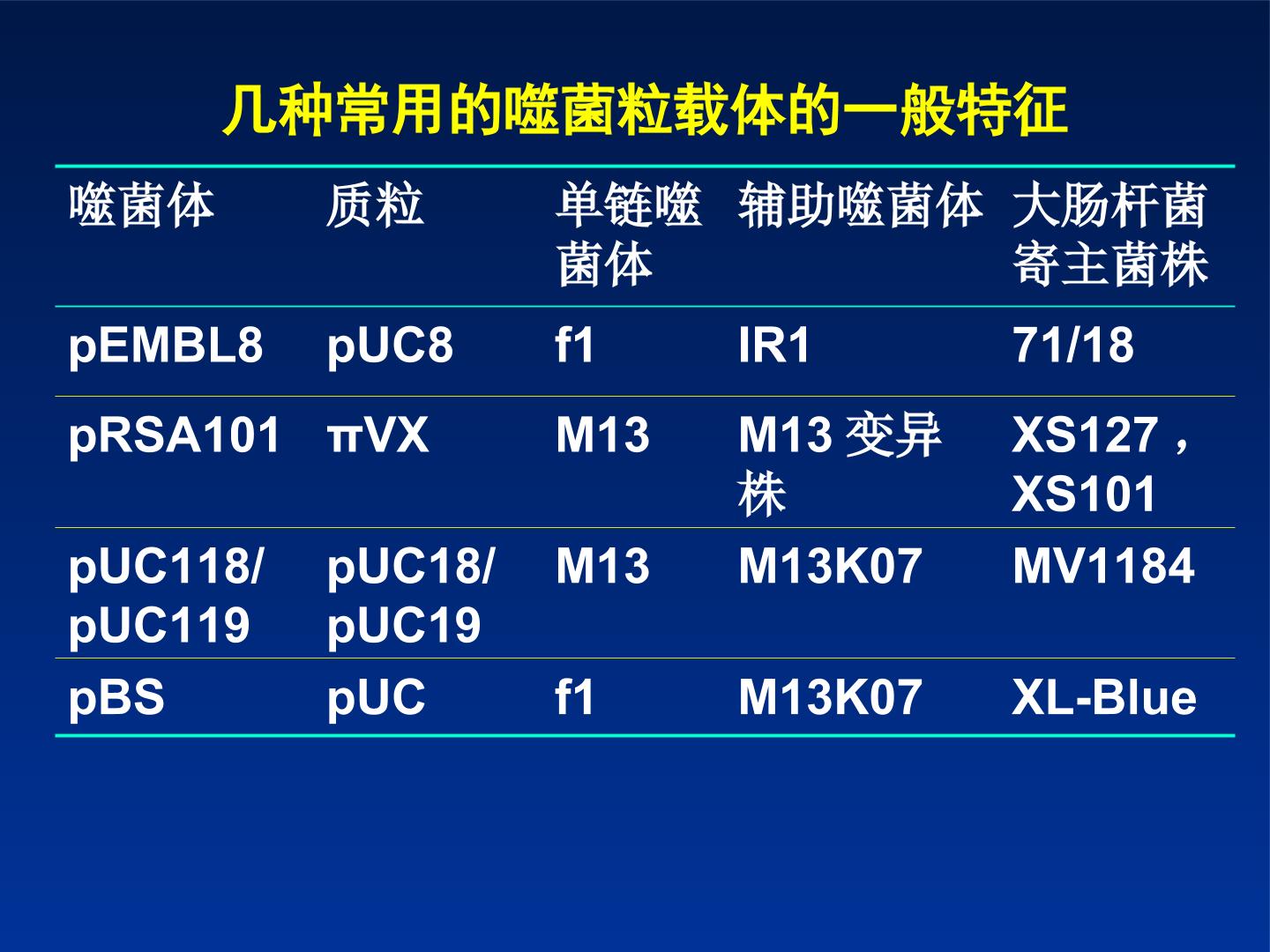 几种常用的噬菌粒载体的一般特征

| 噬菌体 | 质粒 | 单链噬菌体 | 辅助噬菌体 | 大肠杆菌寄主菌株 |
|---|---|---|---|---|
| pEMBL8 | pUC8 | f1 | IR1 | 71/18 |
| pRSA101 | πVX | M13 | M13变异株 | XS127，XS101 |
| pUC118/pUC119 | pUC18/pUC19 | M13 | M13K07 | MV1184 |
| pBS | pUC | f1 | M13K07 | XL-Blue |